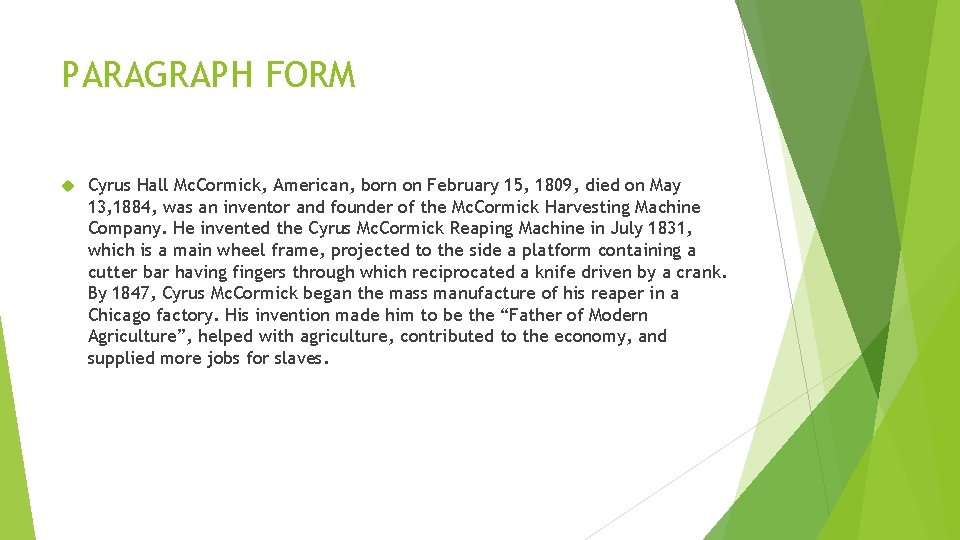 PARAGRAPH FORM

Cyrus Hall McCormick, American, born on February 15, 1809, died on May 13,1884, was an inventor and founder of the McCormick Harvesting Machine Company. He invented the Cyrus McCormick Reaping Machine in July 1831, which is a main wheel frame, projected to the side a platform containing a cutter bar having fingers through which reciprocated a knife driven by a crank. By 1847, Cyrus McCormick began the mass manufacture of his reaper in a Chicago factory. His invention made him to be the “Father of Modern Agriculture”, helped with agriculture, contributed to the economy, and supplied more jobs for slaves.